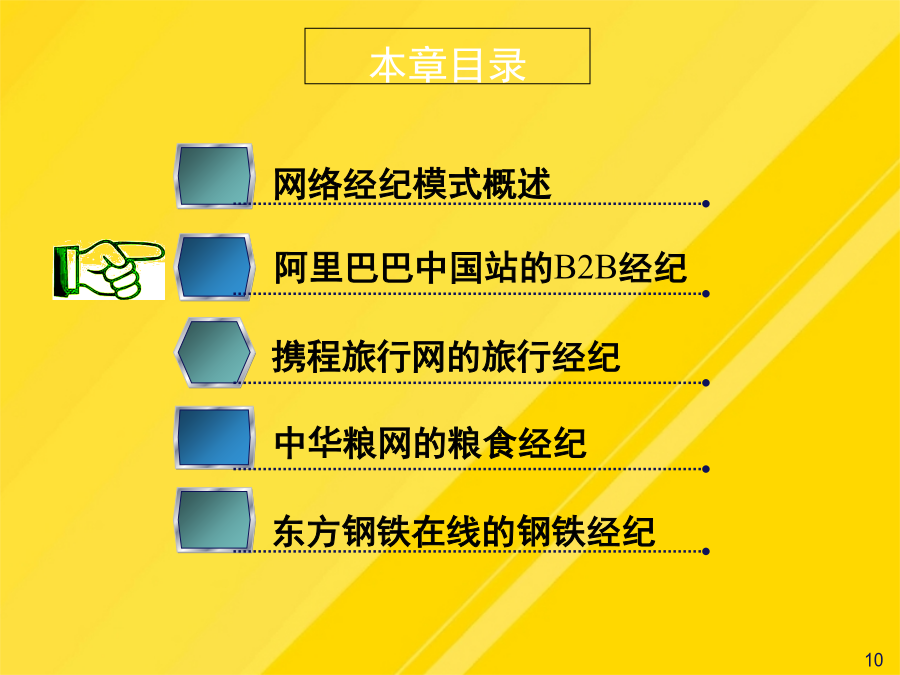 本章目录

网络经纪模式概述

阿里巴巴中国站的B2B经纪

携程旅行网的旅行经纪

中华粮网的粮食经纪

东方钢铁在线的钢铁经纪

10